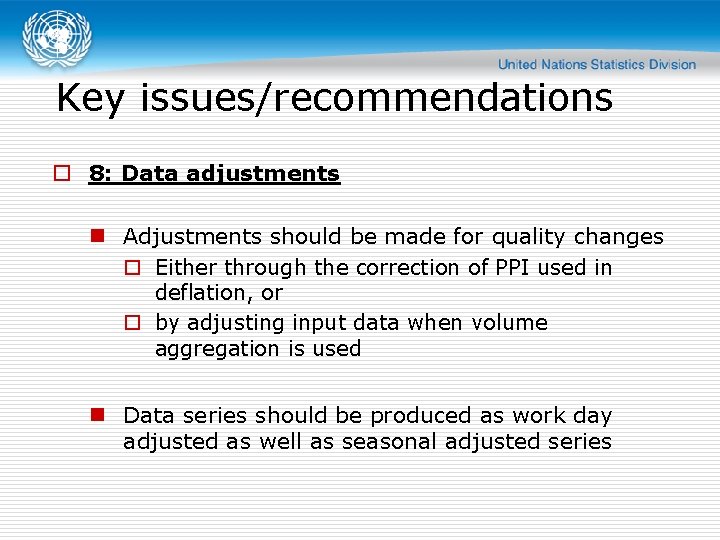 United Nations Statistics Division

Key issues/recommendations

8: Data adjustments

Adjustments should be made for quality changes

Either through the correction of PPI used in deflation, or

by adjusting input data when volume aggregation is used

Data series should be produced as work day adjusted as well as seasonal adjusted series